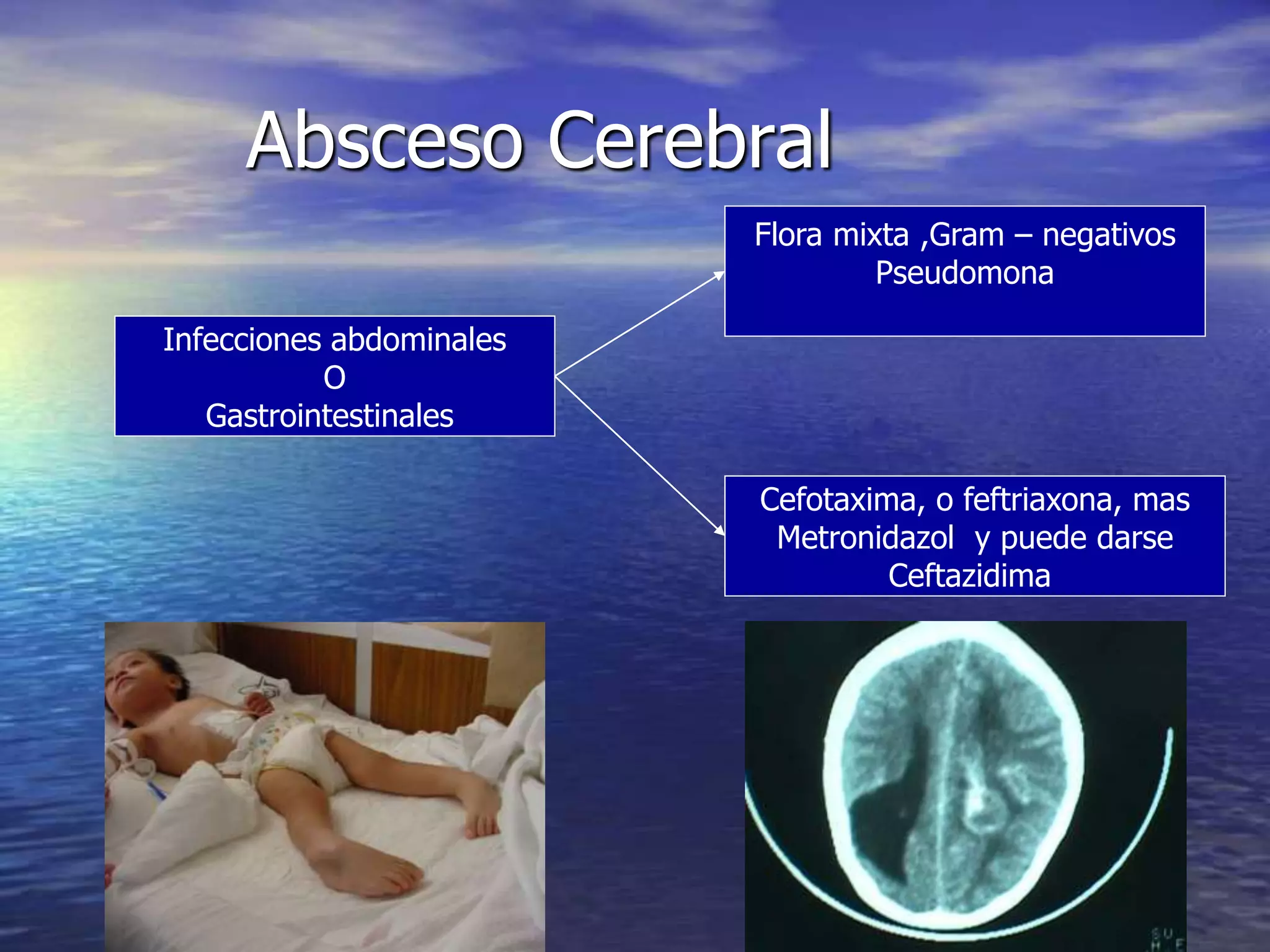 Absceso Cerebral

Infecciones abdominales
O
Gastrointestinales

Flora mixta ,Gram – negativos
Pseudomona

Cefotaxima, o feftriaxona, mas
Metronidazol y puede darse
Ceftazidima